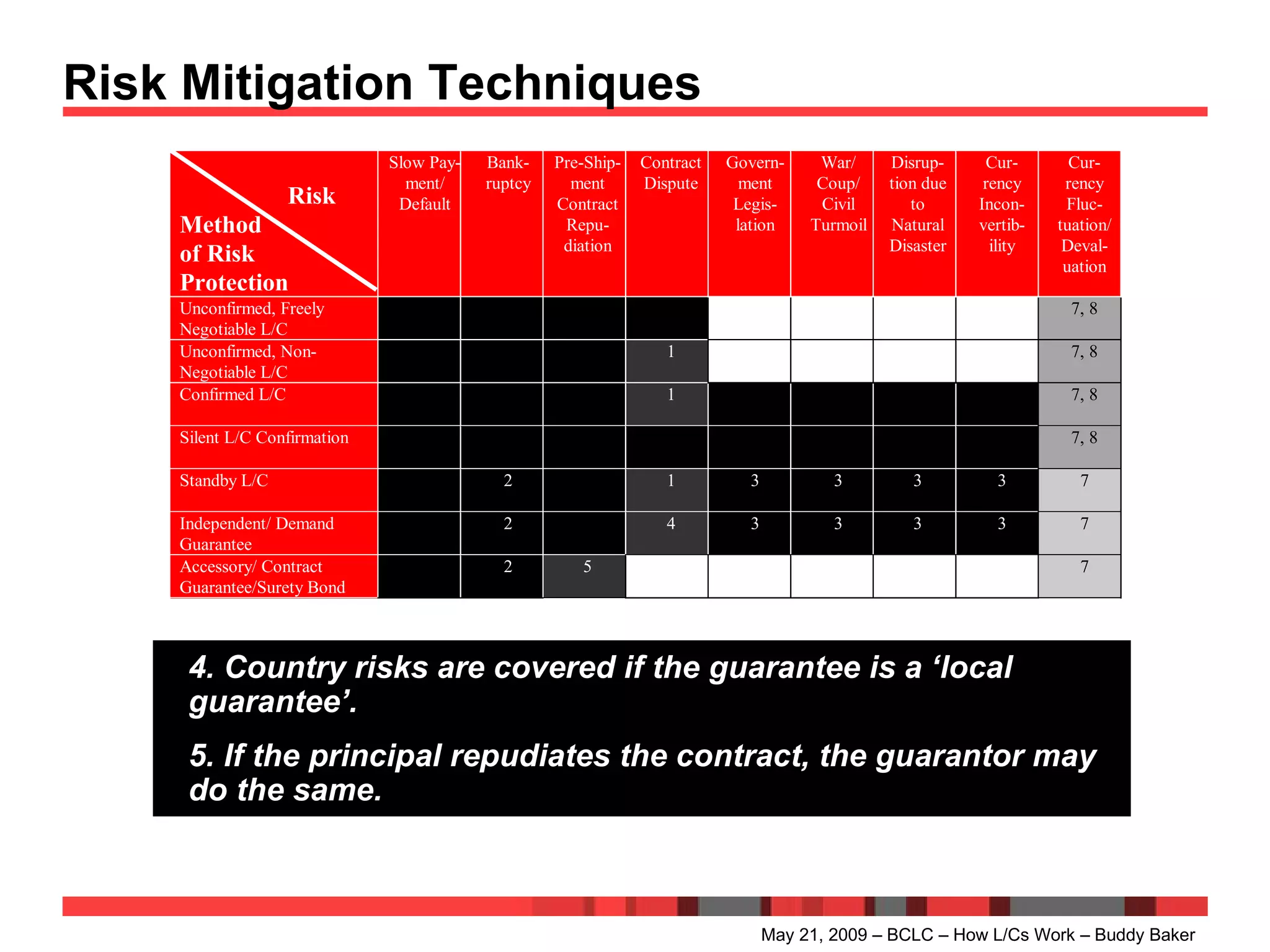 Risk Mitigation Techniques

| Risk / Method of Risk Protection | Slow Payment/ Default | Bankruptcy | Pre-Shipment Contract Repudiation | Contract Dispute | Government Legislation | War/ Coup/ Civil Turmoil | Disruption due to Natural Disaster | Currency Inconvertibility | Currency Fluctuation/ Devaluation |
|---|---|---|---|---|---|---|---|---|---|
| Unconfirmed, Freely Negotiable L/C | | | | | | | | | 7, 8 |
| Unconfirmed, Non-Negotiable L/C | | | | 1 | | | | | 7, 8 |
| Confirmed L/C | | | | 1 | | | | | 7, 8 |
| Silent L/C Confirmation | | | | | | | | | 7, 8 |
| Standby L/C | | 2 | | 1 | 3 | 3 | 3 | 3 | 7 |
| Independent/ Demand Guarantee | | 2 | | 4 | 3 | 3 | 3 | 3 | 7 |
| Accessory/ Contract Guarantee/Surety Bond | | 2 | 5 | | | | | | 7 |

4. Country risks are covered if the guarantee is a ‘local guarantee’.

5. If the principal repudiates the contract, the guarantor may do the same.

May 21, 2009 – BCLC – How L/Cs Work – Buddy Baker